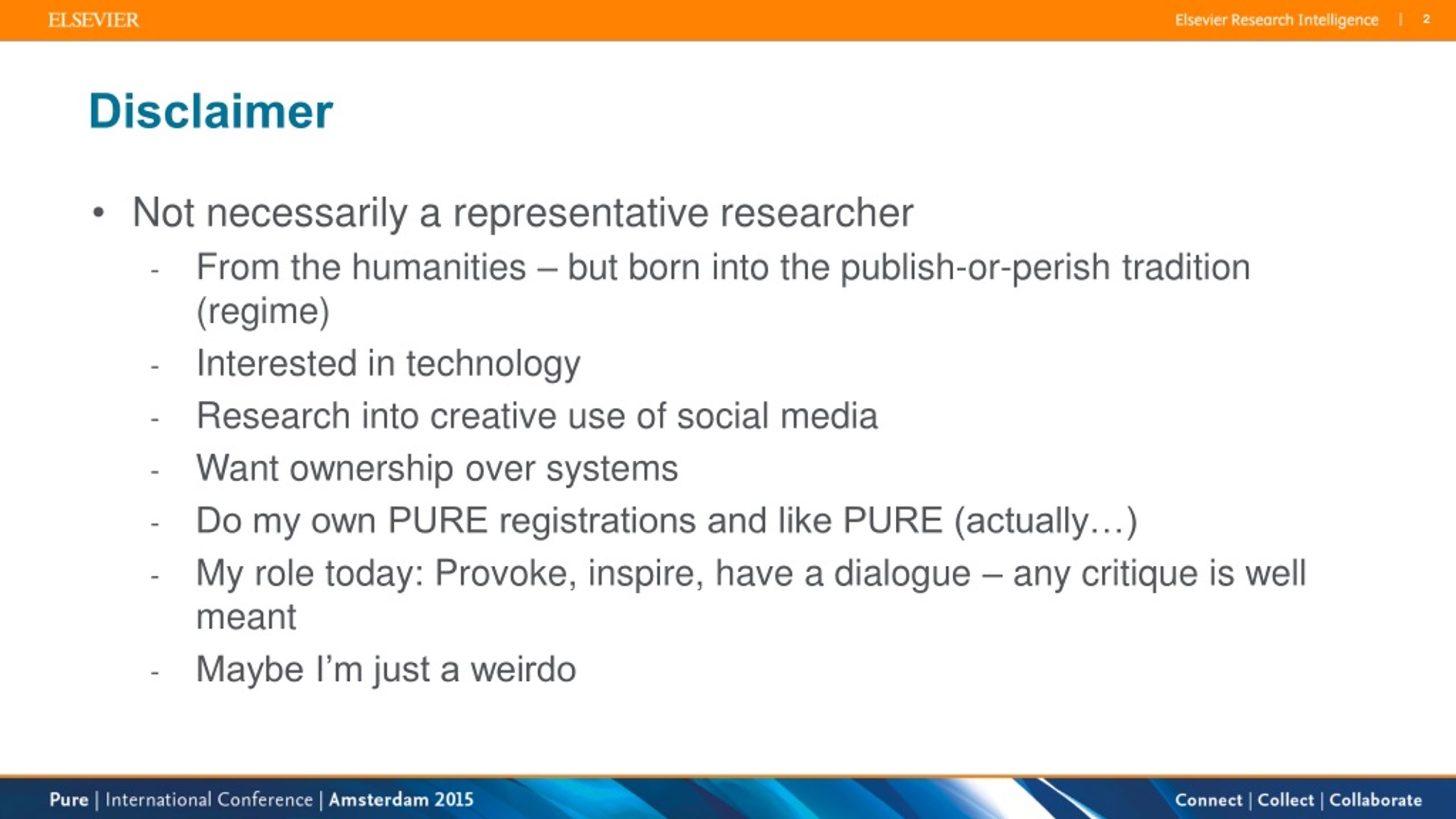 ELSEVIER

Elsevier Research Intelligence | 2

Disclaimer

• Not necessarily a representative researcher
- From the humanities – but born into the publish-or-perish tradition (regime)
- Interested in technology
- Research into creative use of social media
- Want ownership over systems
- Do my own PURE registrations and like PURE (actually…)
- My role today: Provoke, inspire, have a dialogue – any critique is well meant
- Maybe I'm just a weirdo

Pure | International Conference | Amsterdam 2015

Connect | Collect | Collaborate